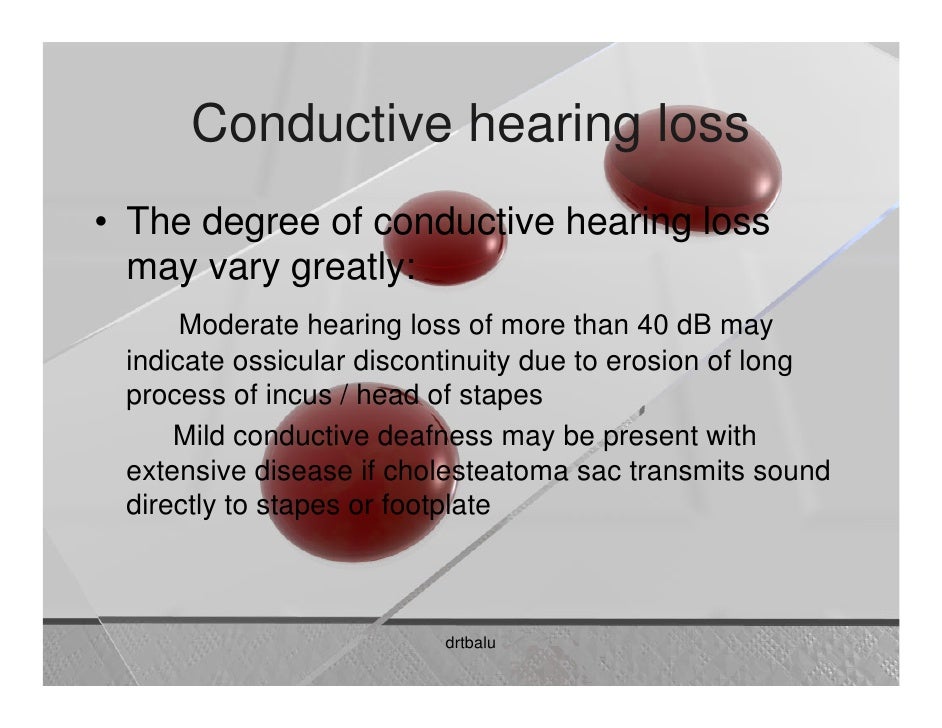 Conductive hearing loss

• The degree of conductive hearing loss may vary greatly:

Moderate hearing loss of more than 40 dB may indicate ossicular discontinuity due to erosion of long process of incus / head of stapes

Mild conductive deafness may be present with extensive disease if cholesteatoma sac transmits sound directly to stapes or footplate

drtbalu